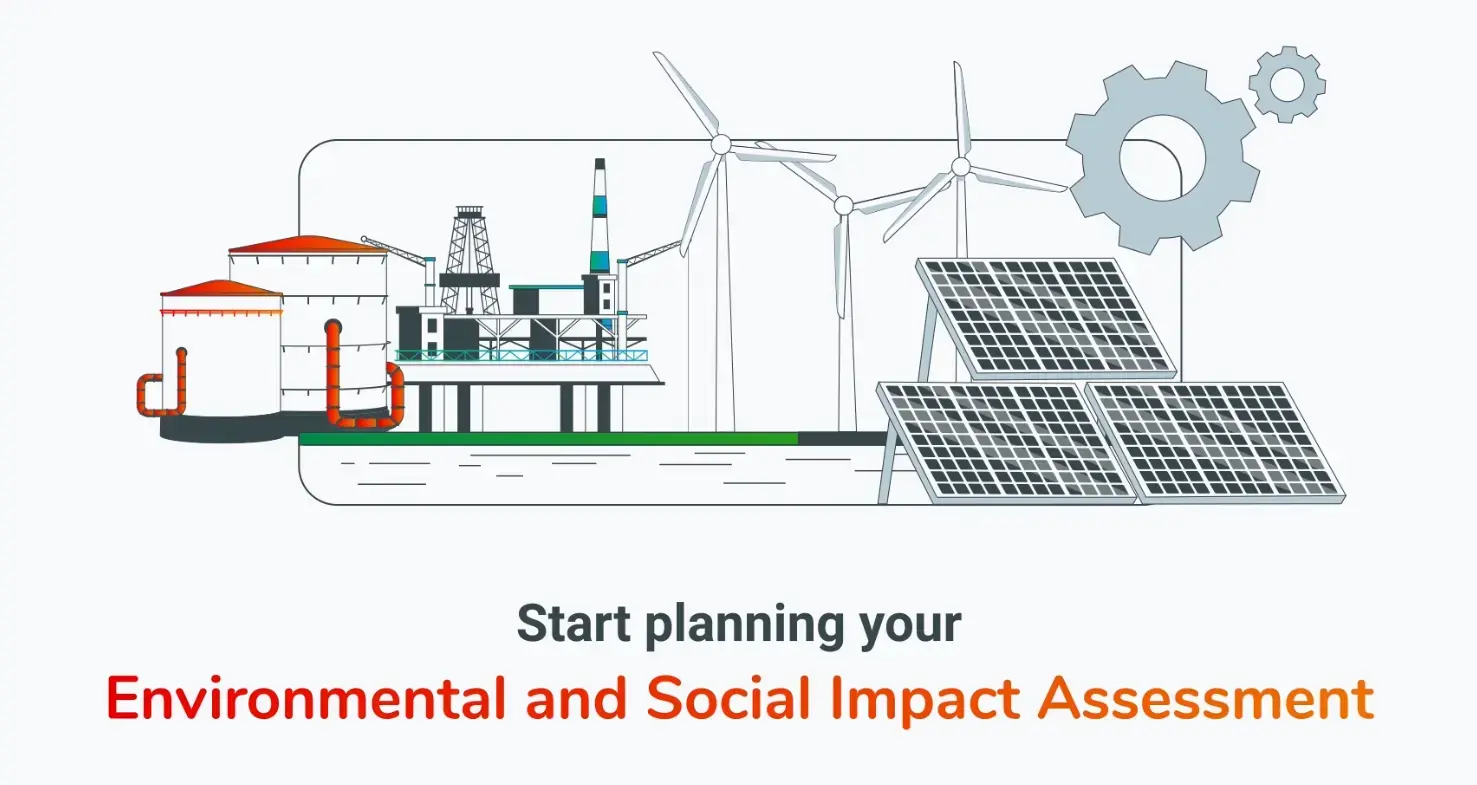 Start planning your
Environmental and Social Impact Assessment